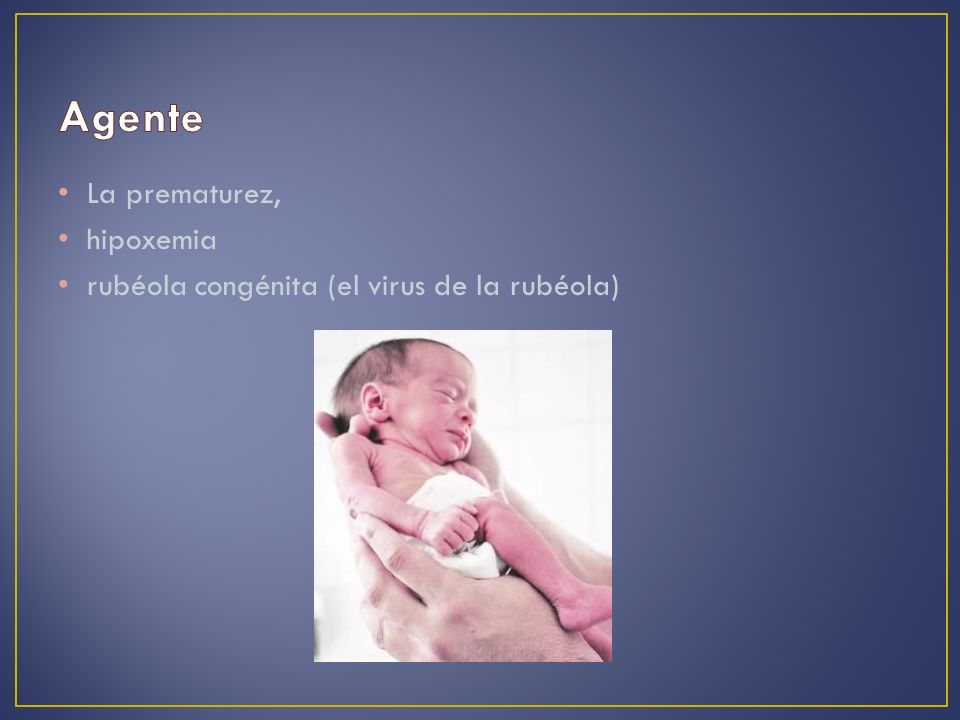 Agente

• La prematurez,
• hipoxemia
• rubéola congénita (el virus de la rubéola)